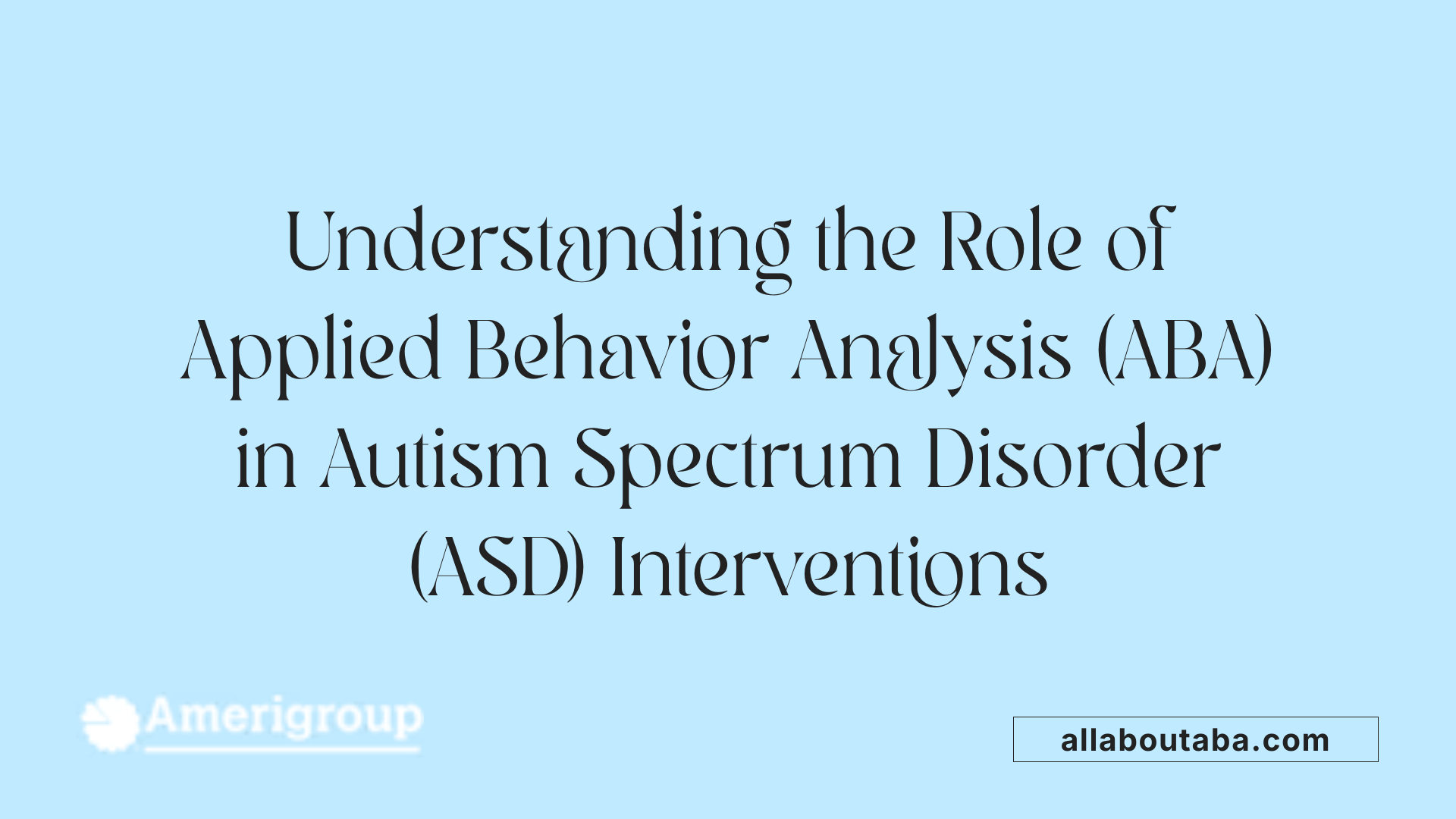 Understanding the Role of Applied Behavior Analysis (ABA) in Autism Spectrum Disorder (ASD) Interventions

Amerigroup

allaboutaba.com